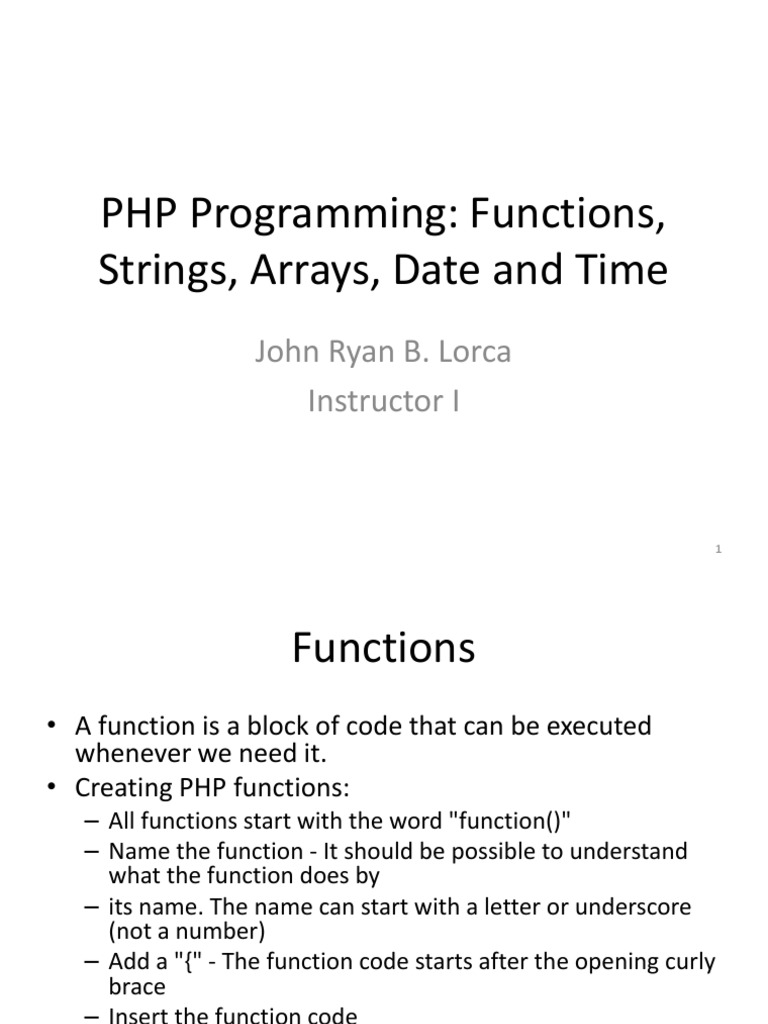 PHP Programming: Functions, Strings, Arrays, Date and Time

John Ryan B. Lorca
Instructor I

1

Functions

• A function is a block of code that can be executed whenever we need it.
• Creating PHP functions:
– All functions start with the word "function()"
– Name the function - It should be possible to understand what the function does by
– its name. The name can start with a letter or underscore (not a number)
– Add a "{" - The function code starts after the opening curly brace
– Insert the function code